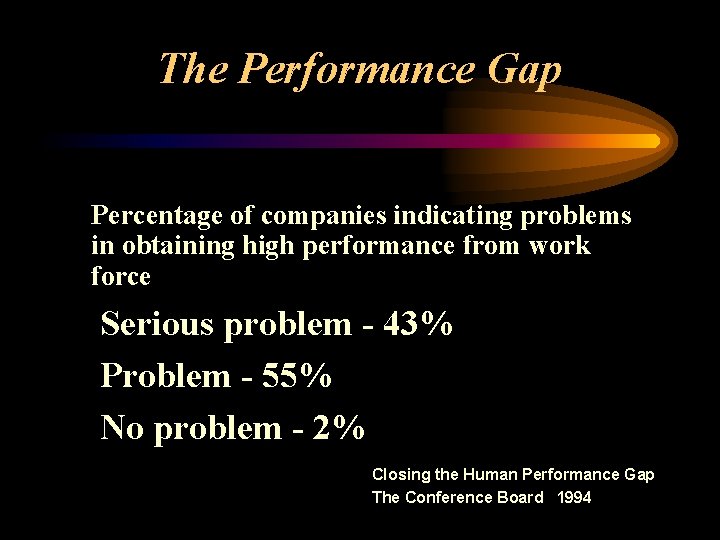 The Performance Gap

Percentage of companies indicating problems in obtaining high performance from work force

Serious problem - 43%

Problem - 55%

No problem - 2%

Closing the Human Performance Gap
The Conference Board 1994